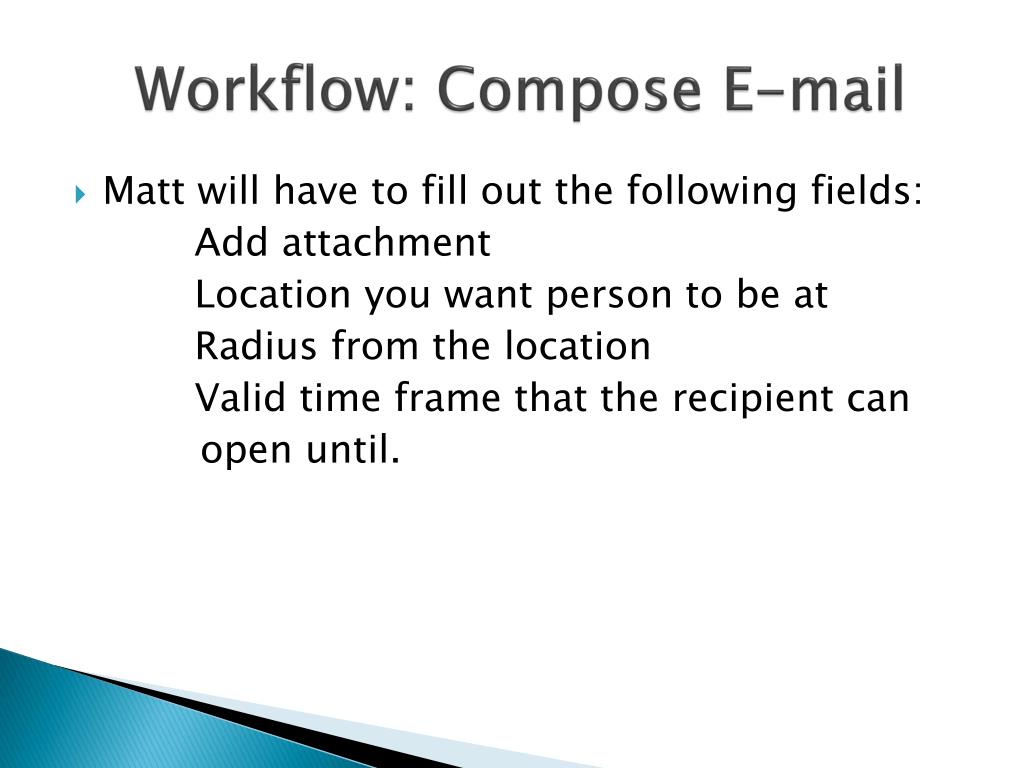 Workflow: Compose E-mail

Matt will have to fill out the following fields:
Add attachment
Location you want person to be at
Radius from the location
Valid time frame that the recipient can open until.